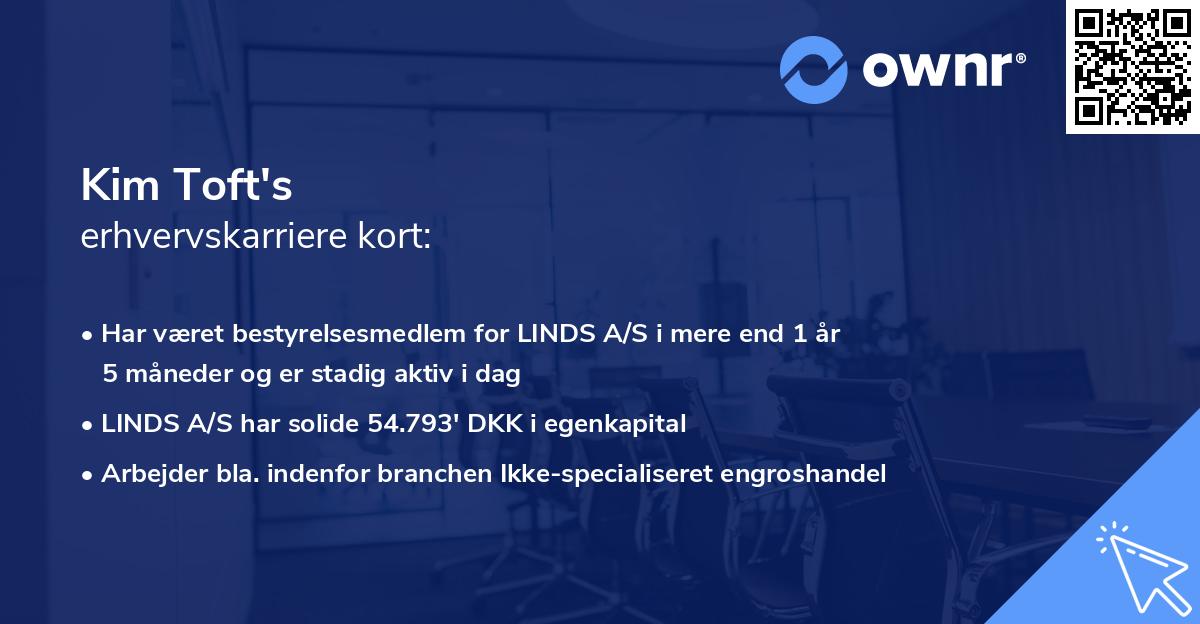 ownr®

Kim Toft's
erhvervskarriere kort:

• Har været bestyrelsesmedlem for LINDS A/S i mere end 1 år 5 måneder og er stadig aktiv i dag
• LINDS A/S har solide 54.793' DKK i egenkapital
• Arbejder bla. indenfor branchen Ikke-specialiseret engroshandel